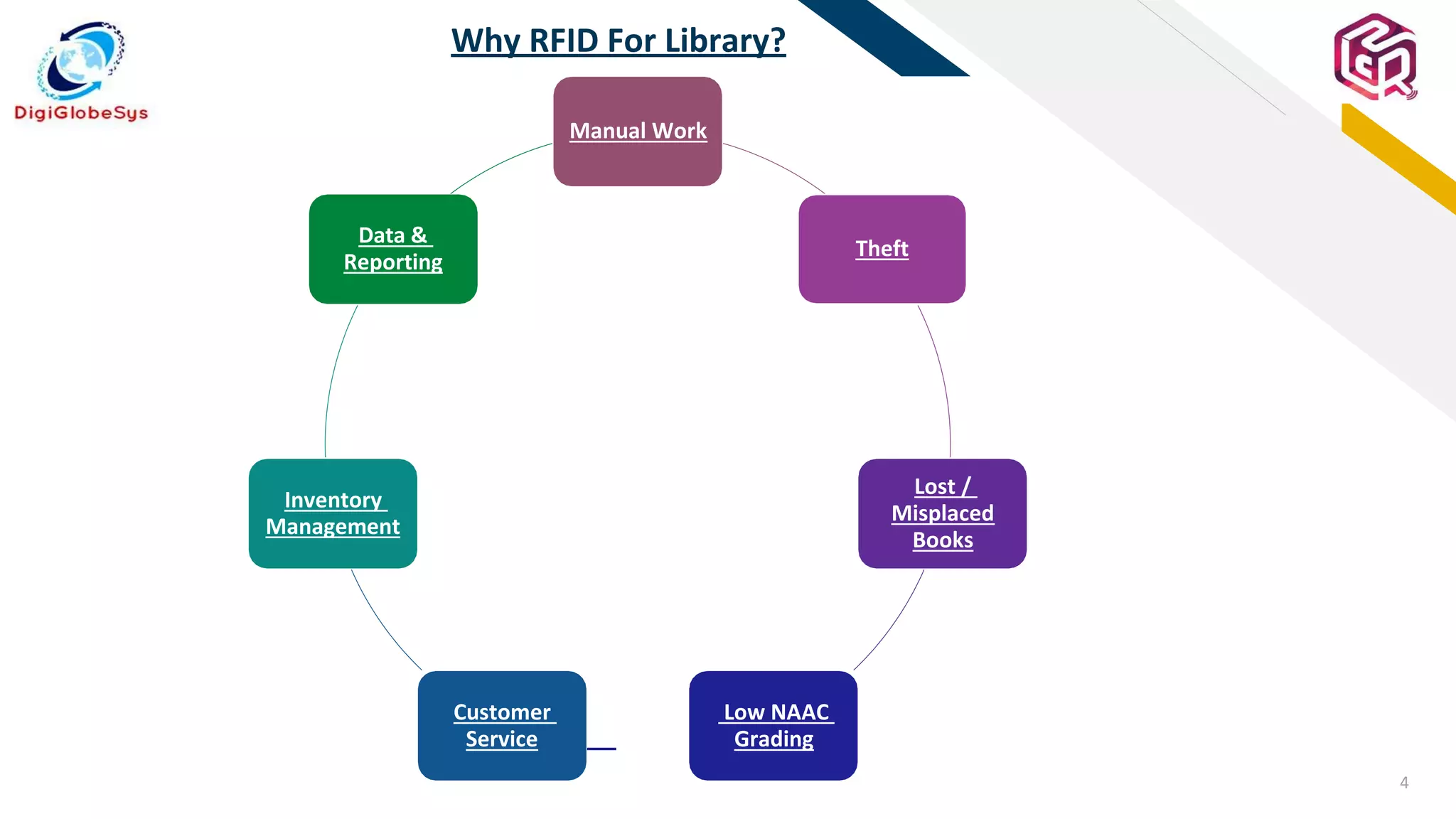 DigiGlobeSys

Why RFID For Library?

Manual Work

Theft

Lost / Misplaced Books

Low NAAC Grading

Customer Service

Inventory Management

Data & Reporting

4